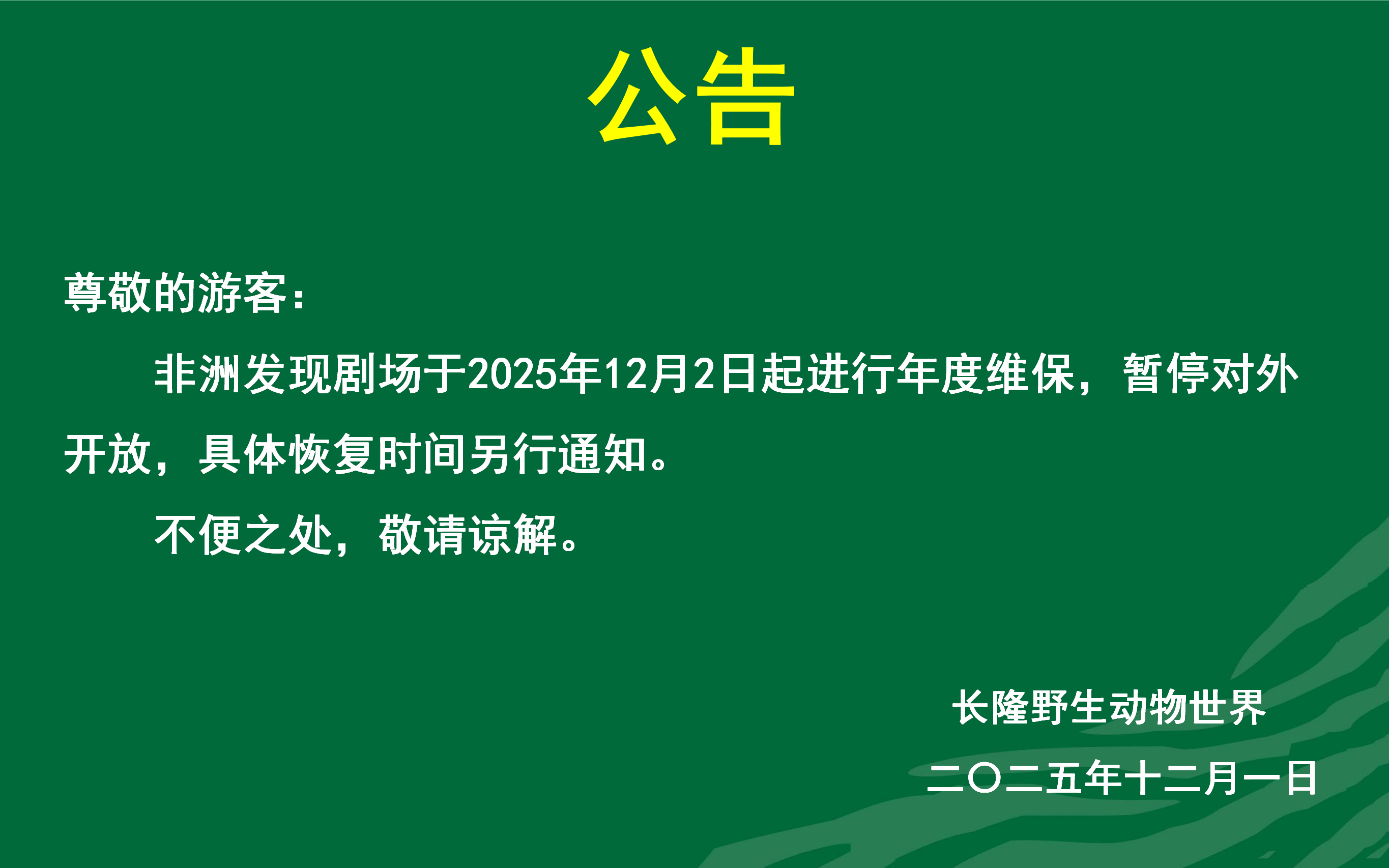 公告

尊敬的游客：

非洲发现剧场于2025年12月2日起进行年度维保，暂停对外开放，具体恢复时间另行通知。

不便之处，敬请谅解。

长隆野生动物世界

二〇二五年十二月一日